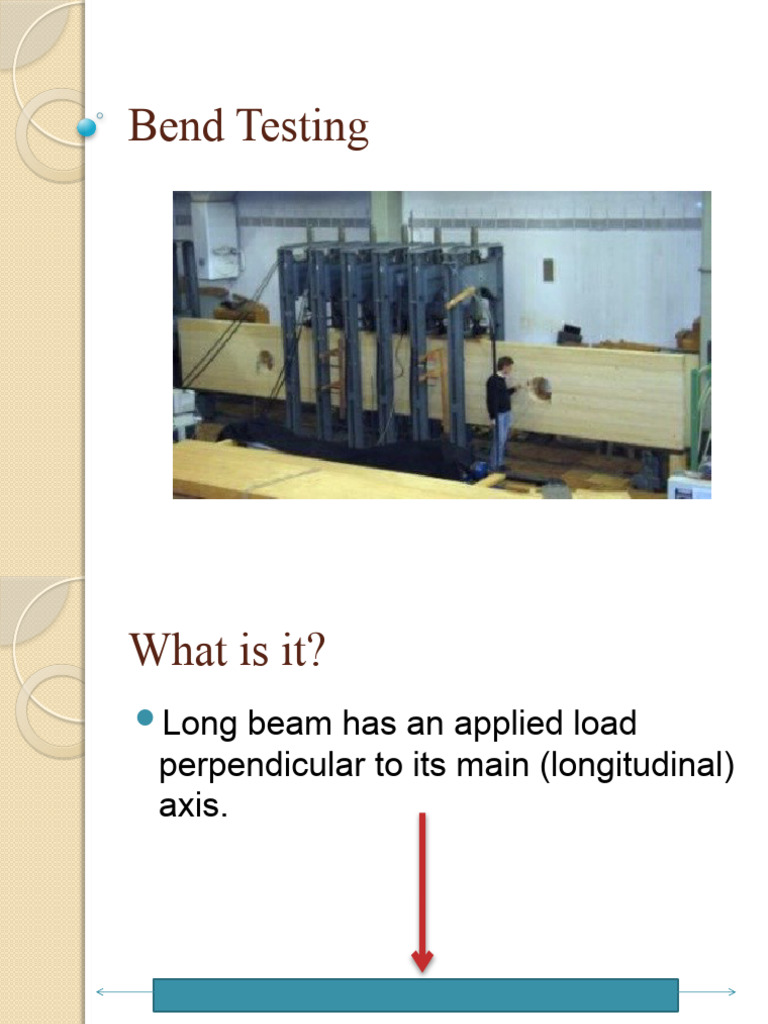 Bend Testing

What is it?

Long beam has an applied load perpendicular to its main (longitudinal) axis.